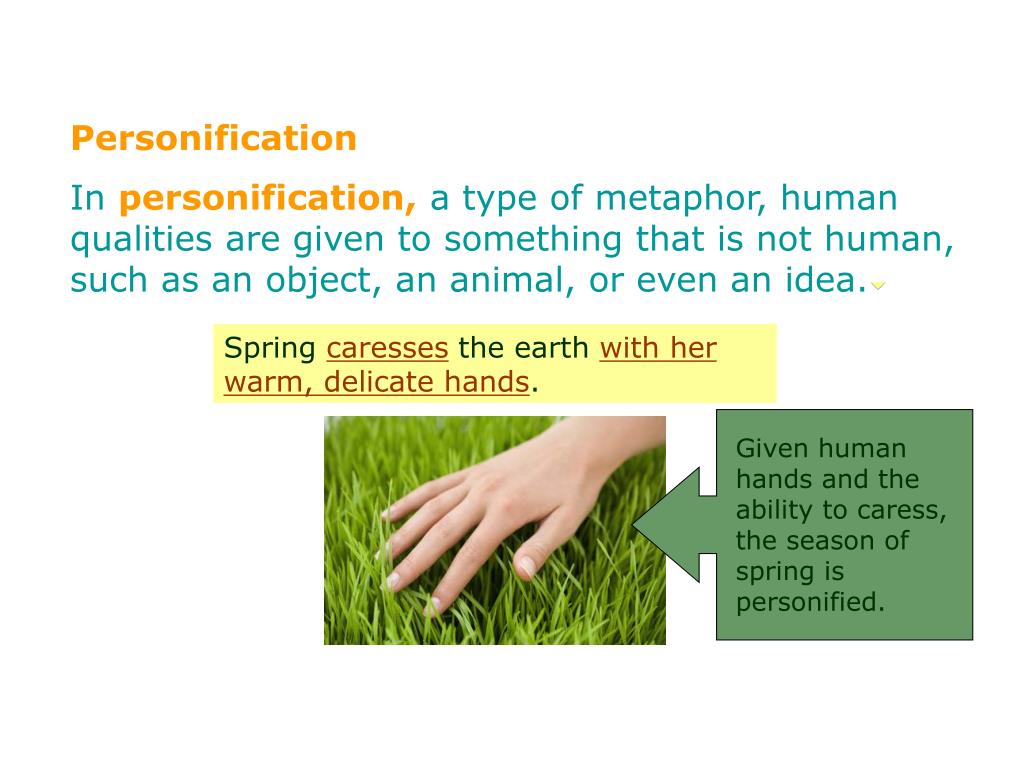 Personification

In personification, a type of metaphor, human qualities are given to something that is not human, such as an object, an animal, or even an idea.

Spring caresses the earth with her warm, delicate hands.

Given human hands and the ability to caress, the season of spring is personified.